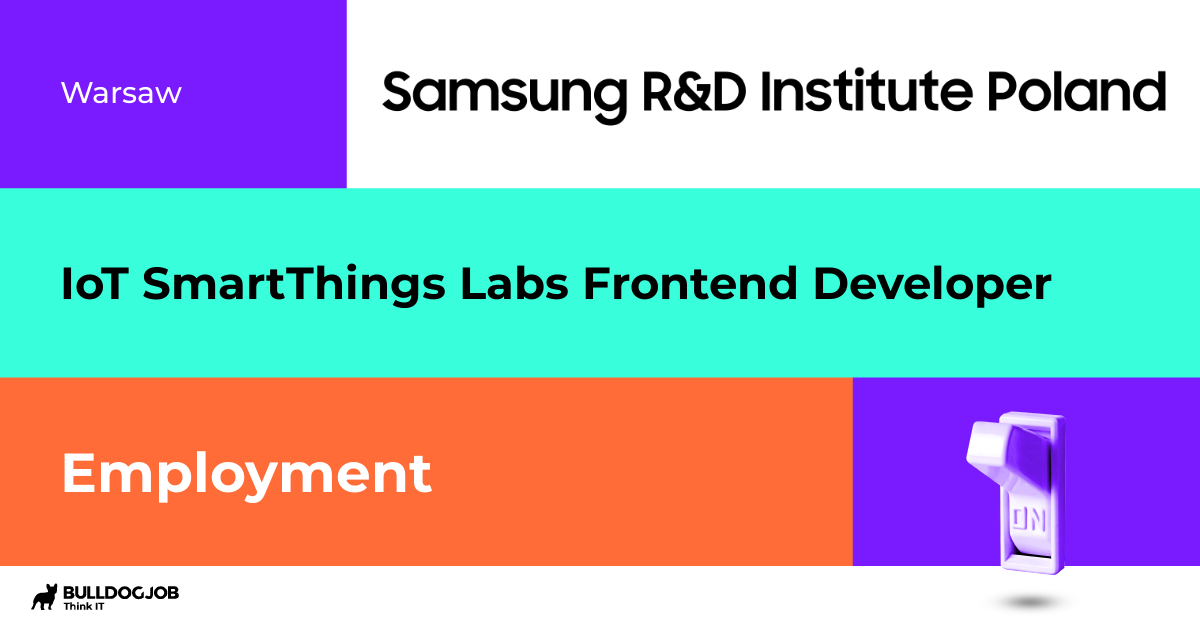 Warsaw

Samsung R&D Institute Poland

IoT SmartThings Labs Frontend Developer

Employment

ON

BULLDOGJOB
Think IT